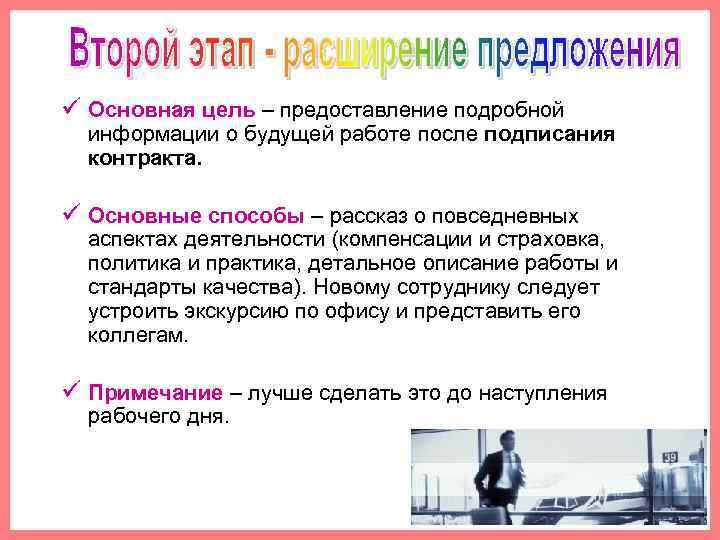 Второй этап - расширение предложения

✓ Основная цель – предоставление подробной информации о будущей работе после подписания контракта.

✓ Основные способы – рассказ о повседневных аспектах деятельности (компенсации и страховка, политика и практика, детальное описание работы и стандарты качества). Новому сотруднику следует устроить экскурсию по офису и представить его коллегам.

✓ Примечание – лучше сделать это до наступления рабочего дня.

39